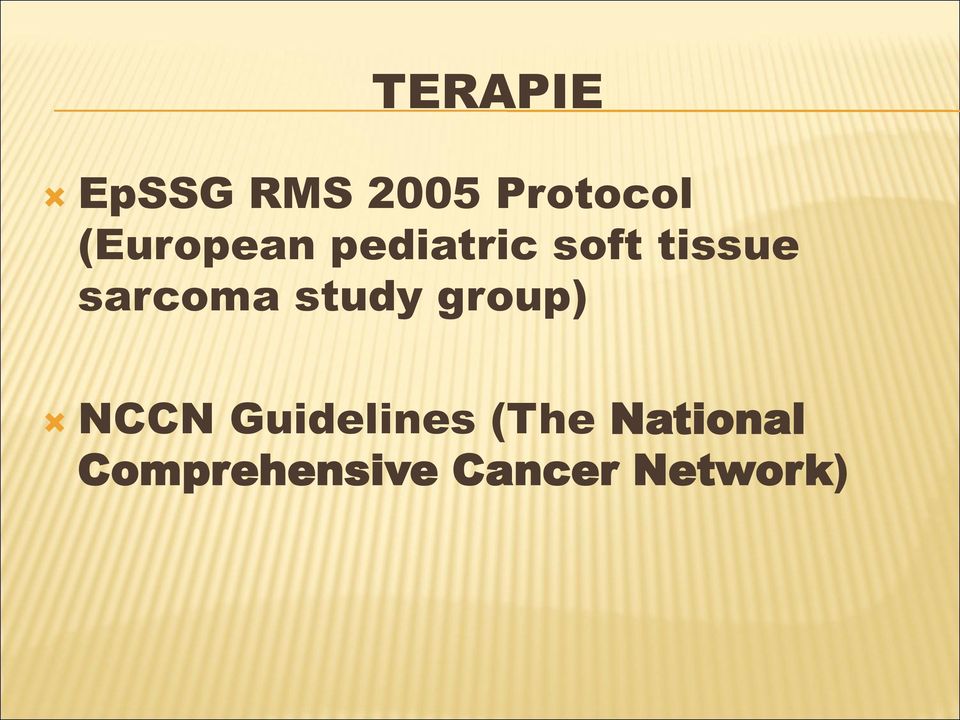 TERAPIE

EpSSG RMS 2005 Protocol (European pediatric soft tissue sarcoma study group)

NCCN Guidelines (The National Comprehensive Cancer Network)